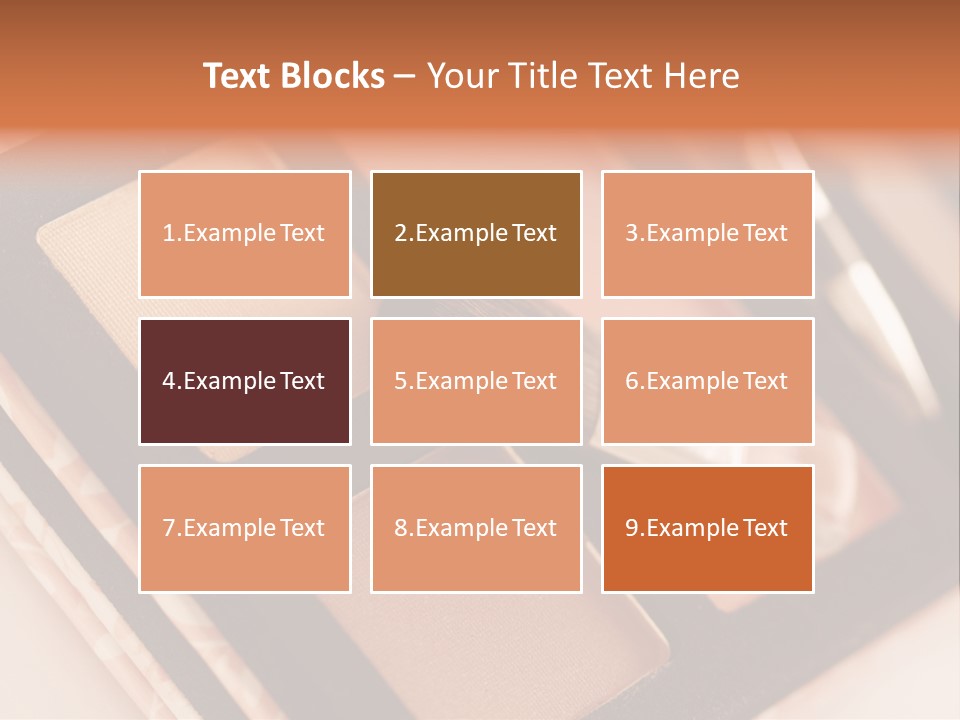 Text Blocks – Your Title Text Here

1.Example Text

2.Example Text

3.Example Text

4.Example Text

5.Example Text

6.Example Text

7.Example Text

8.Example Text

9.Example Text